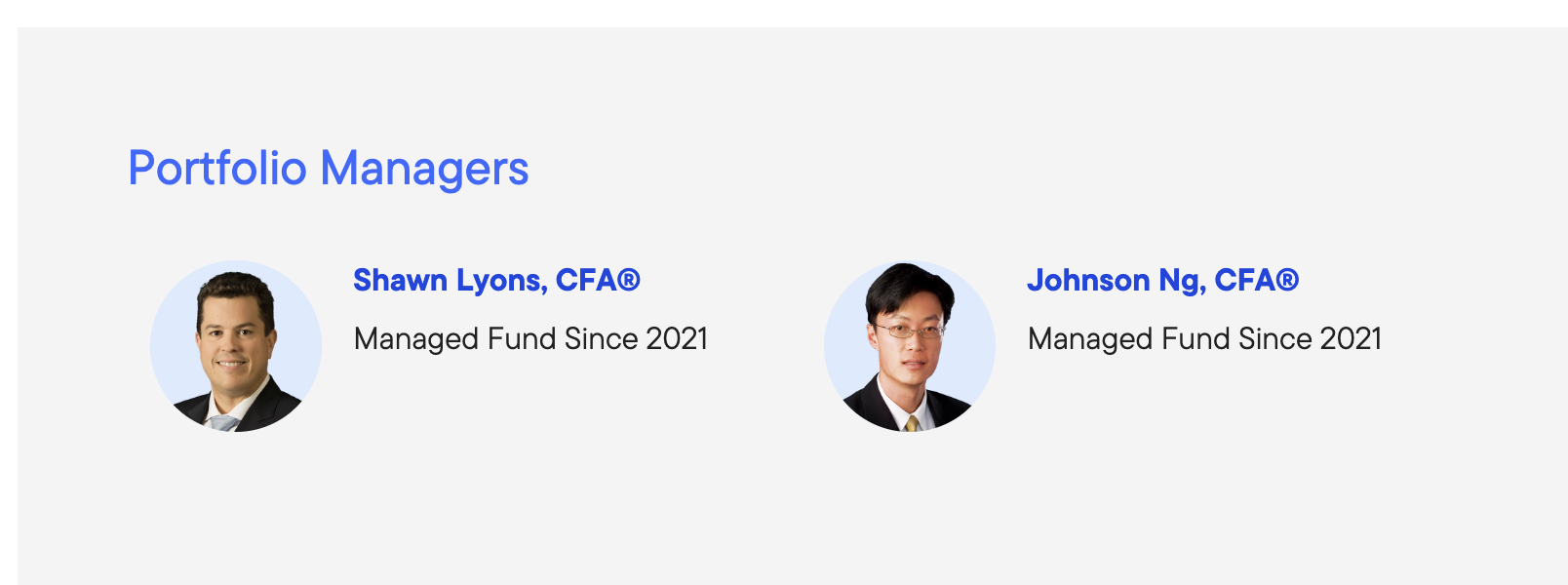 Portfolio Managers

Shawn Lyons, CFA®

Managed Fund Since 2021

Johnson Ng, CFA®

Managed Fund Since 2021